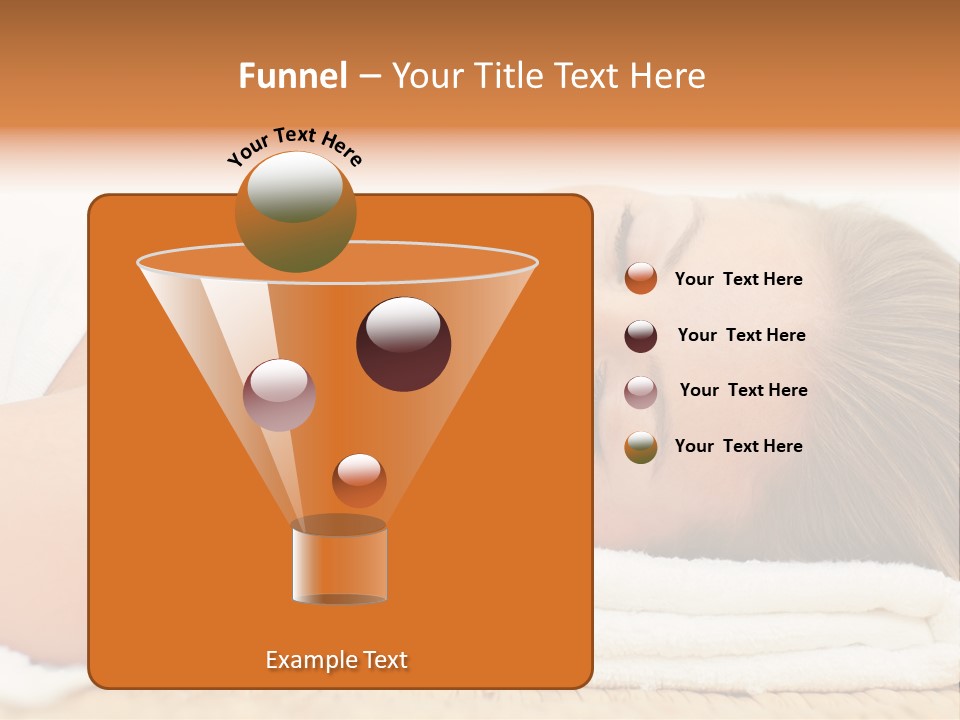 Funnel – Your Title Text Here

Your Text Here

Your Text Here

Your Text Here

Your Text Here

Your Text Here

Example Text